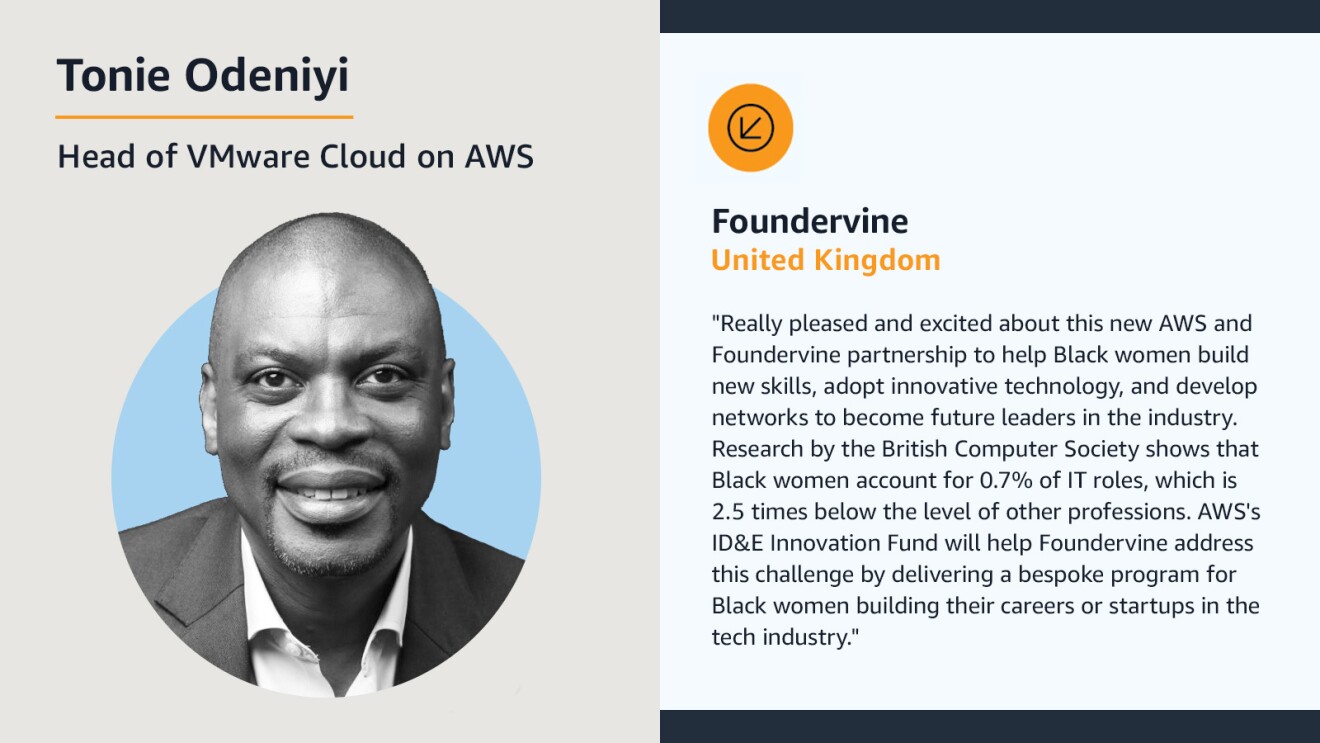 Tonie Odeniyi

Head of VMware Cloud on AWS

Foundervine
United Kingdom

"Really pleased and excited about this new AWS and Foundervine partnership to help Black women build new skills, adopt innovative technology, and develop networks to become future leaders in the industry. Research by the British Computer Society shows that Black women account for 0.7% of IT roles, which is 2.5 times below the level of other professions. AWS's ID&E Innovation Fund will help Foundervine address this challenge by delivering a bespoke program for Black women building their careers or startups in the tech industry."